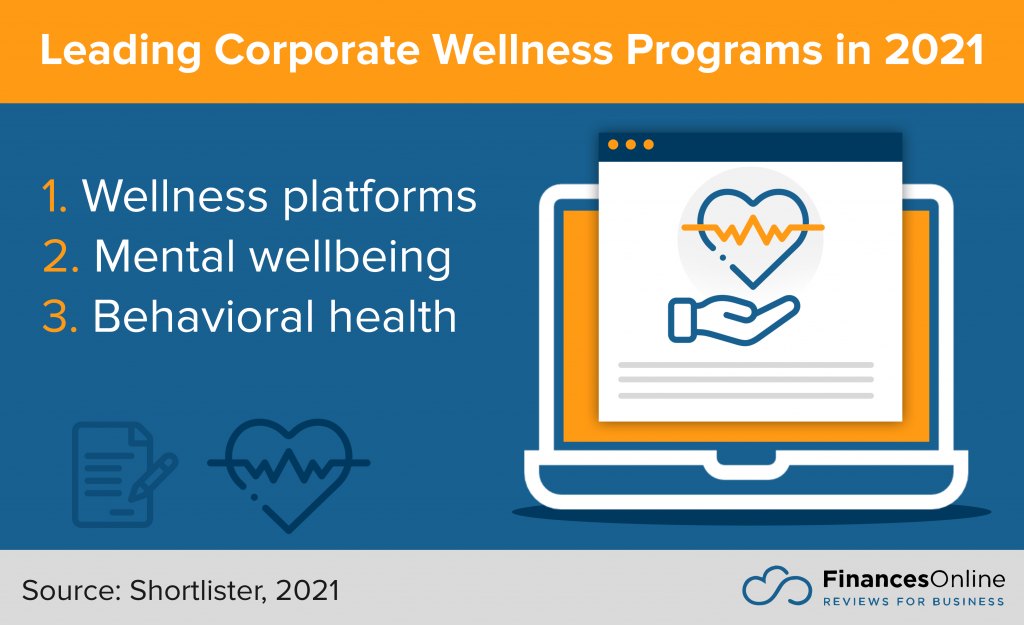 Leading Corporate Wellness Programs in 2021

1. Wellness platforms
2. Mental wellbeing
3. Behavioral health

Source: Shortlister, 2021

FinancesOnline
REVIEWS FOR BUSINESS